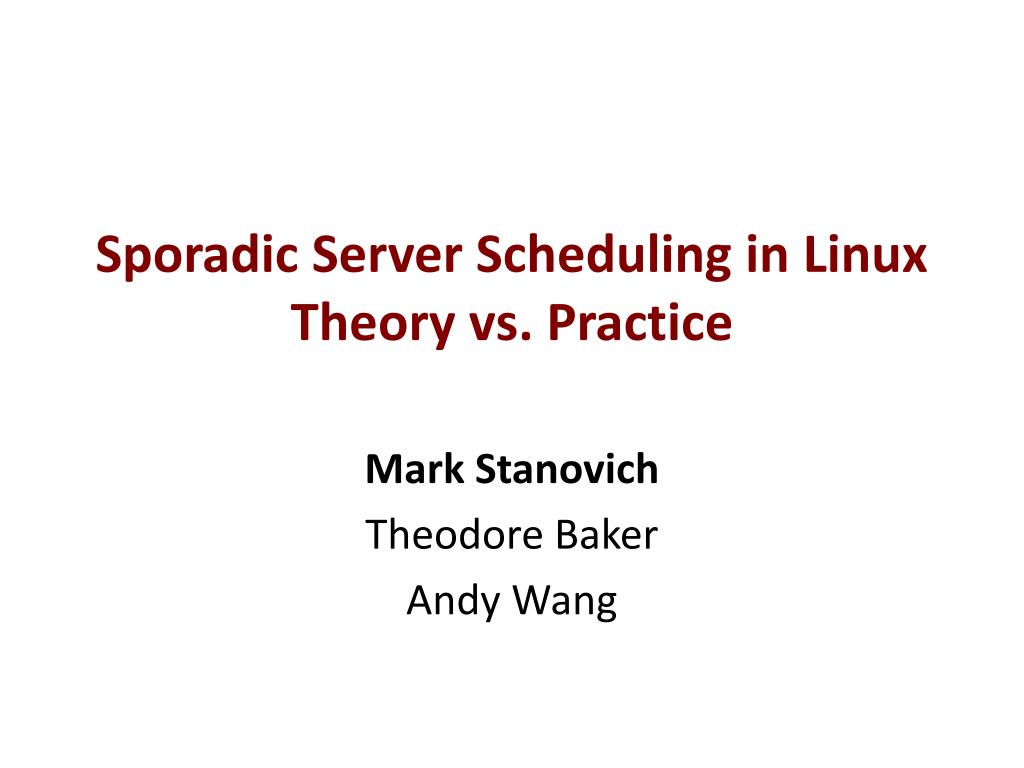 Sporadic Server Scheduling in Linux
Theory vs. Practice

Mark Stanovich
Theodore Baker
Andy Wang